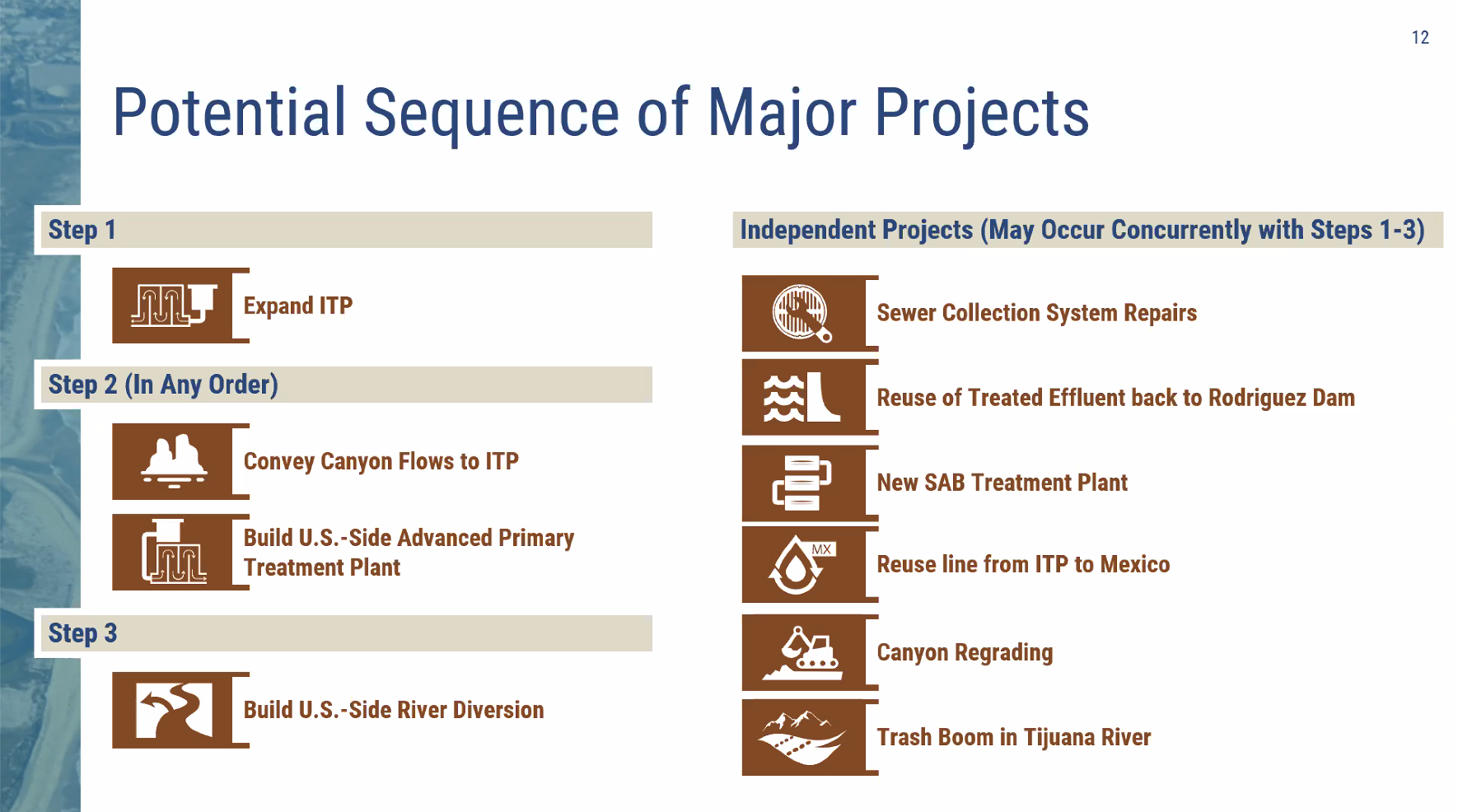 12

Potential Sequence of Major Projects

Step 1

Expand ITP

Step 2 (In Any Order)

Convey Canyon Flows to ITP

Build U.S.-Side Advanced Primary Treatment Plant

Step 3

Build U.S.-Side River Diversion

Independent Projects (May Occur Concurrently with Steps 1-3)

Sewer Collection System Repairs

Reuse of Treated Effluent back to Rodriguez Dam

New SAB Treatment Plant

MX

Reuse line from ITP to Mexico

Canyon Regrading

Trash Boom in Tijuana River